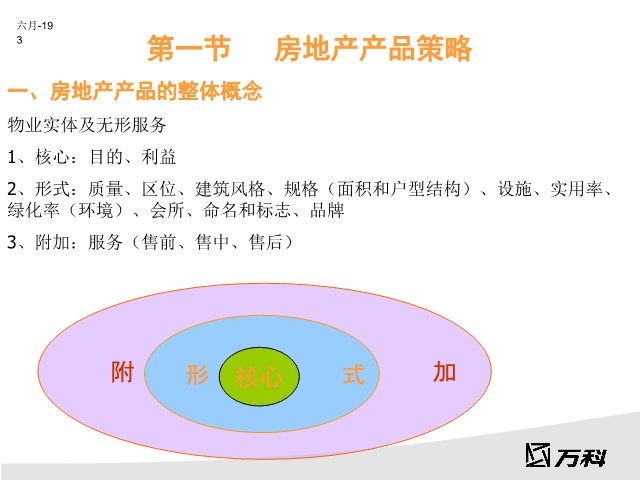 六月-19
3

第一节　房地产产品策略

一、房地产产品的整体概念

物业实体及无形服务

1、核心：目的、利益

2、形式：质量、区位、建筑风格、规格（面积和户型结构）、设施、实用率、绿化率（环境）、会所、命名和标志、品牌

3、附加：服务（售前、售中、售后）

附

形

核心

式

加

万科